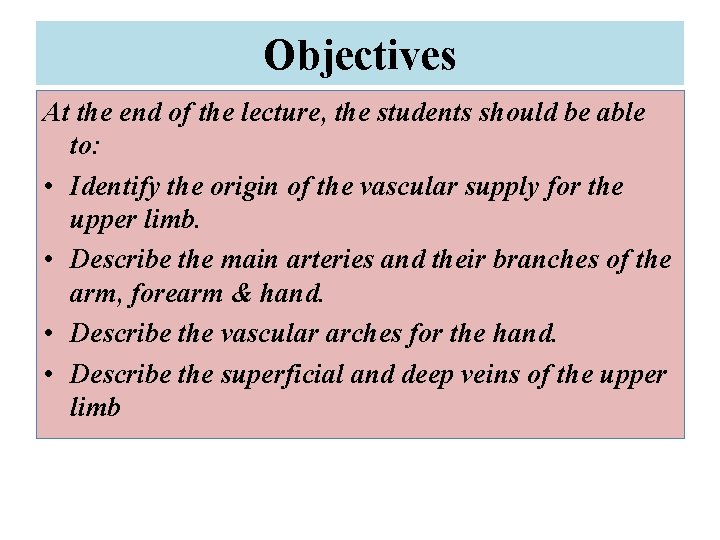 Objectives

At the end of the lecture, the students should be able to:

• Identify the origin of the vascular supply for the upper limb.
• Describe the main arteries and their branches of the arm, forearm & hand.
• Describe the vascular arches for the hand.
• Describe the superficial and deep veins of the upper limb